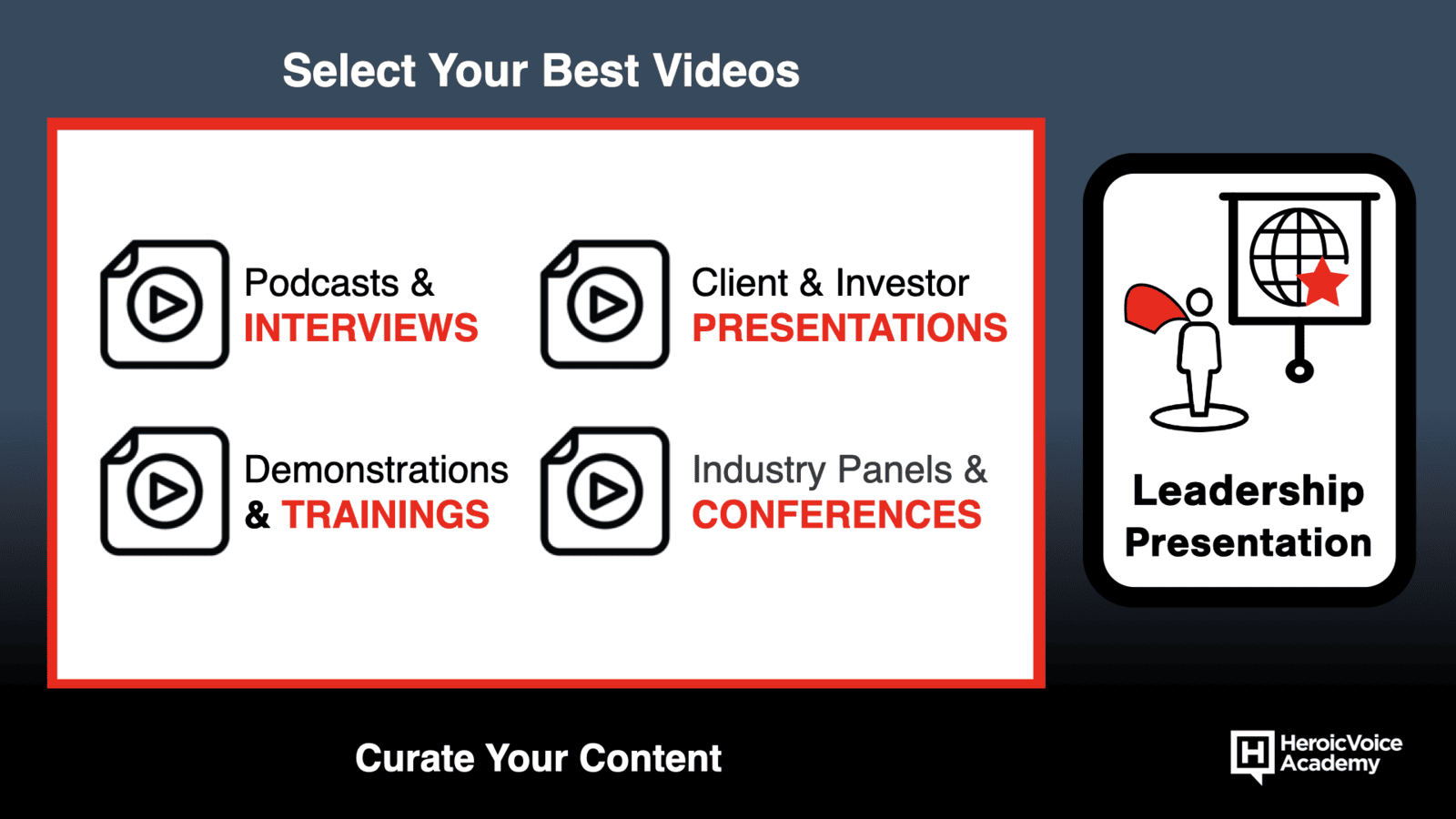 Select Your Best Videos

Podcasts &
INTERVIEWS

Client & Investor
PRESENTATIONS

Demonstrations
& TRAININGS

Industry Panels &
CONFERENCES

Leadership Presentation

Curate Your Content

H HeroicVoice Academy